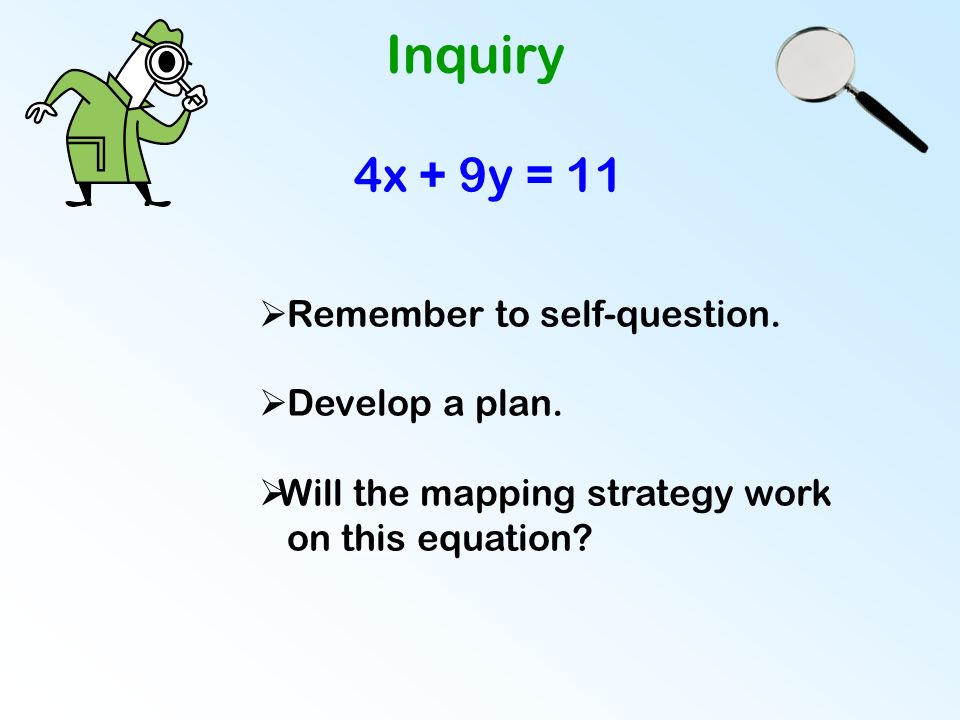 Inquiry

$4x + 9y = 11$

➢Remember to self-question.

➢Develop a plan.

➢Will the mapping strategy work on this equation?